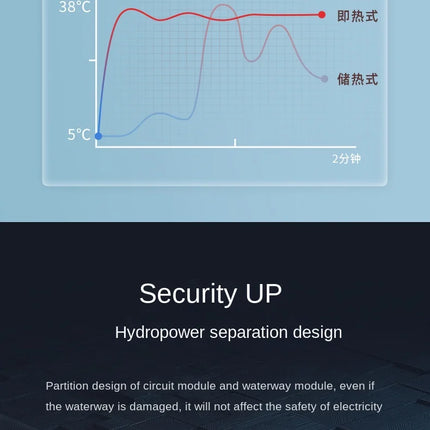 38℃

即热式

储热式

5℃

2分钟

Security UP

Hydropower separation design

Partition design of circuit module and waterway module, even if the waterway is damaged, it will not affect the safety of electricity